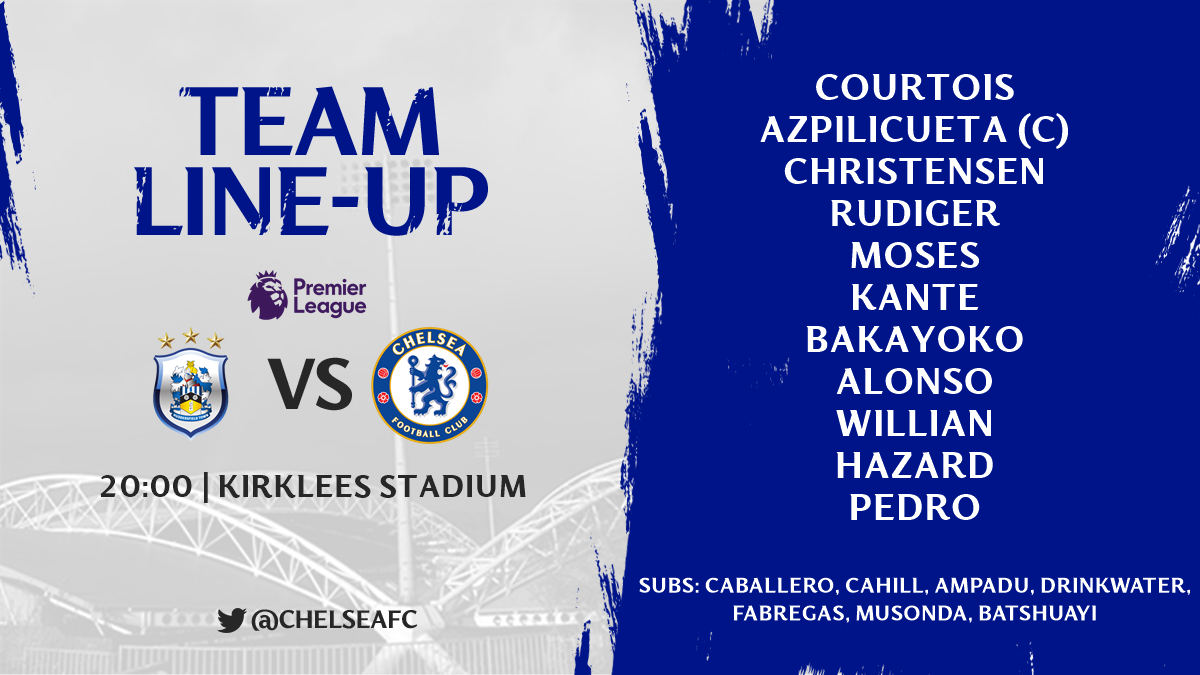 TEAM LINE-UP

Premier League

VS

CHELSEA FOOTBALL CLUB

20:00 | KIRKLEES STADIUM

@CHELSEAFC

COURTOIS
AZPILICUETA (C)
CHRISTENSEN
RUDIGER
MOSES
KANTE
BAKAYOKO
ALONSO
WILLIAN
HAZARD
PEDRO

SUBS: CABALLERO, CAHILL, AMPADU, DRINKWATER, FABREGAS, MUSONDA, BATSHUAYI